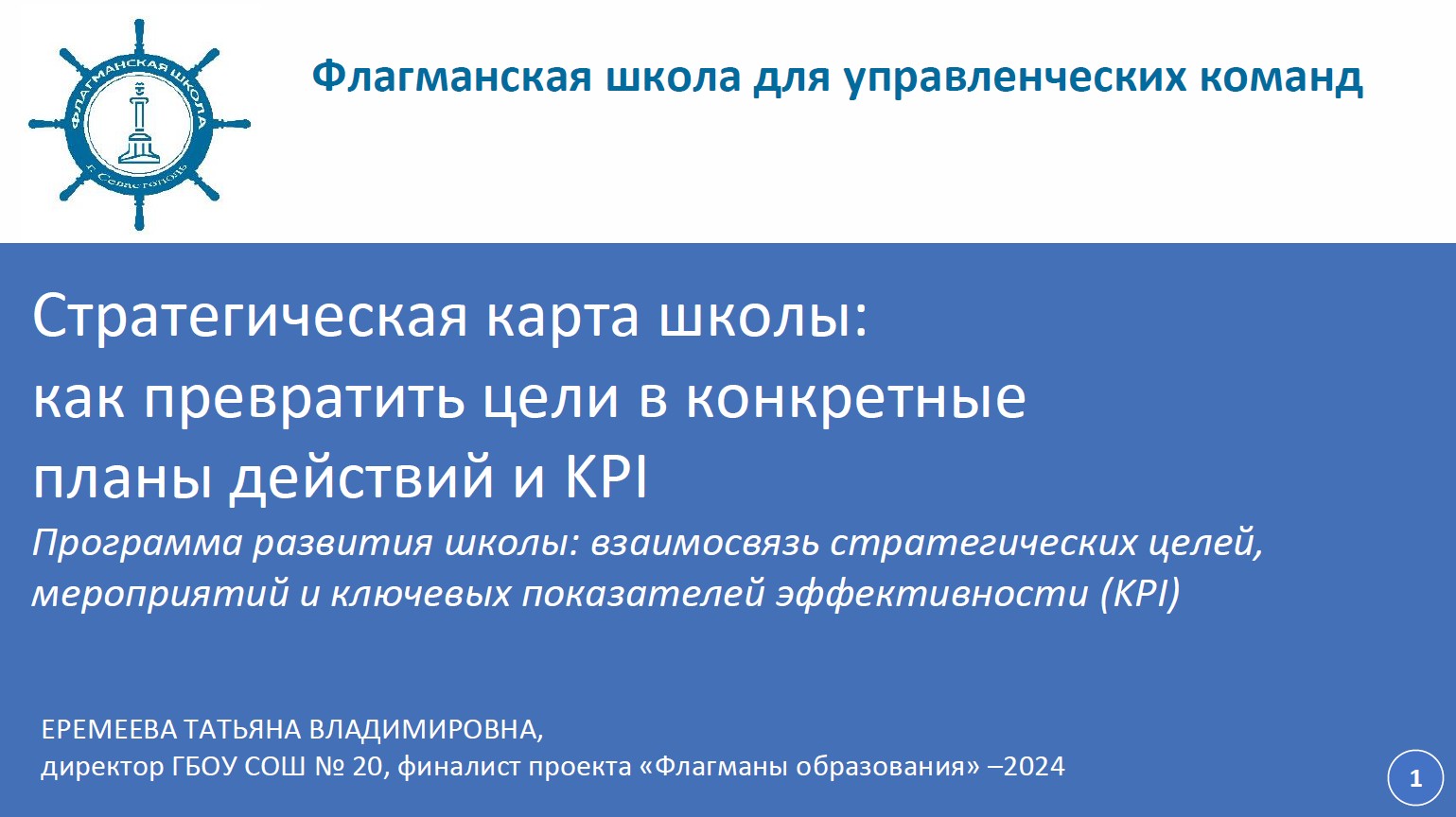 ФЛАГМАНСКАЯ ШКОЛА
г. Севастополь

Флагманская школа для управленческих команд

Стратегическая карта школы:
как превратить цели в конкретные
планы действий и KPI

Программа развития школы: взаимосвязь стратегических целей, мероприятий и ключевых показателей эффективности (KPI)

ЕРЕМЕЕВА ТАТЬЯНА ВЛАДИМИРОВНА,
директор ГБОУ СОШ № 20, финалист проекта «Флагманы образования» –2024

1